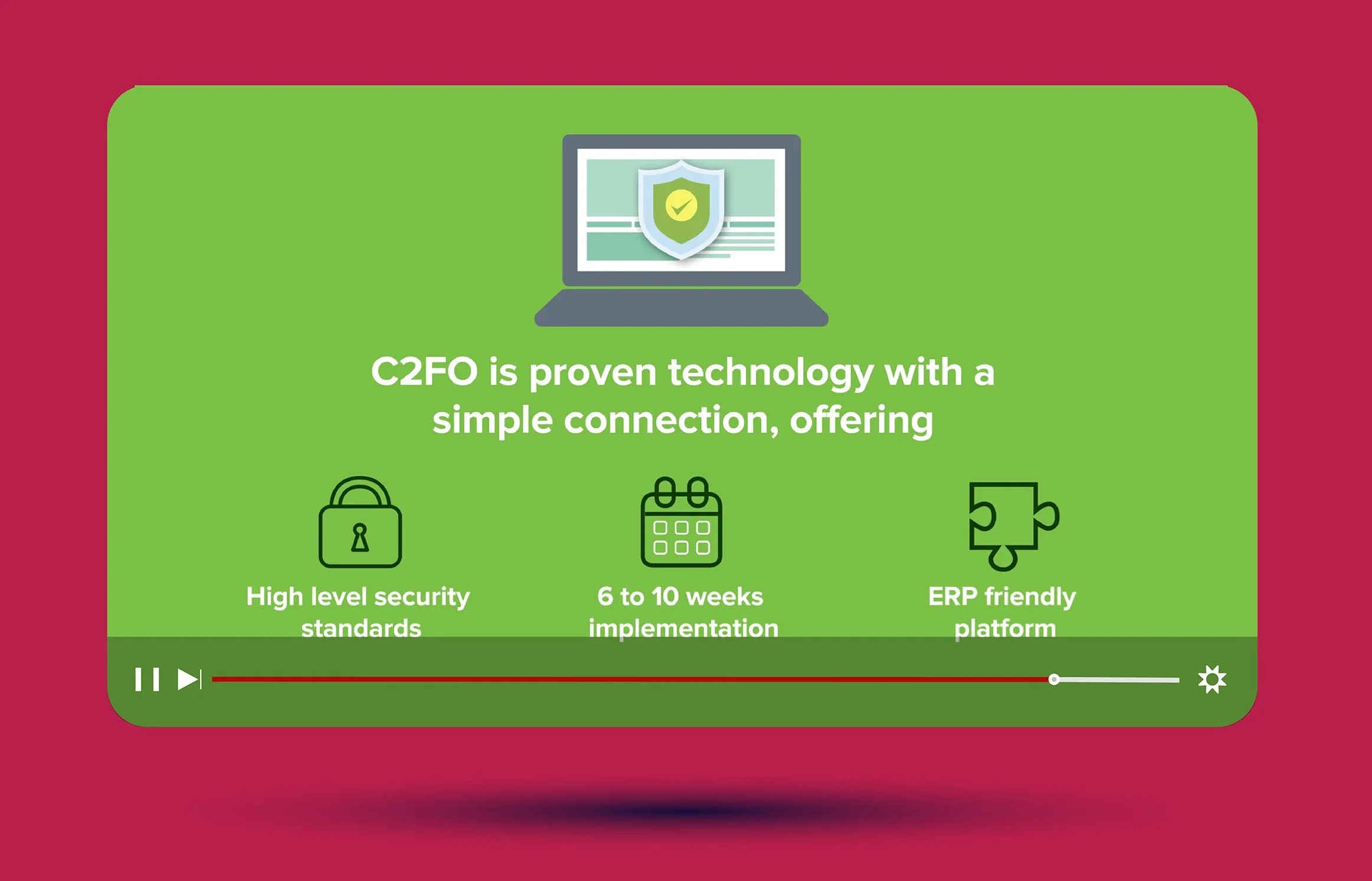 C2FO is proven technology with a simple connection, offering

High level security standards

6 to 10 weeks implementation

ERP friendly platform